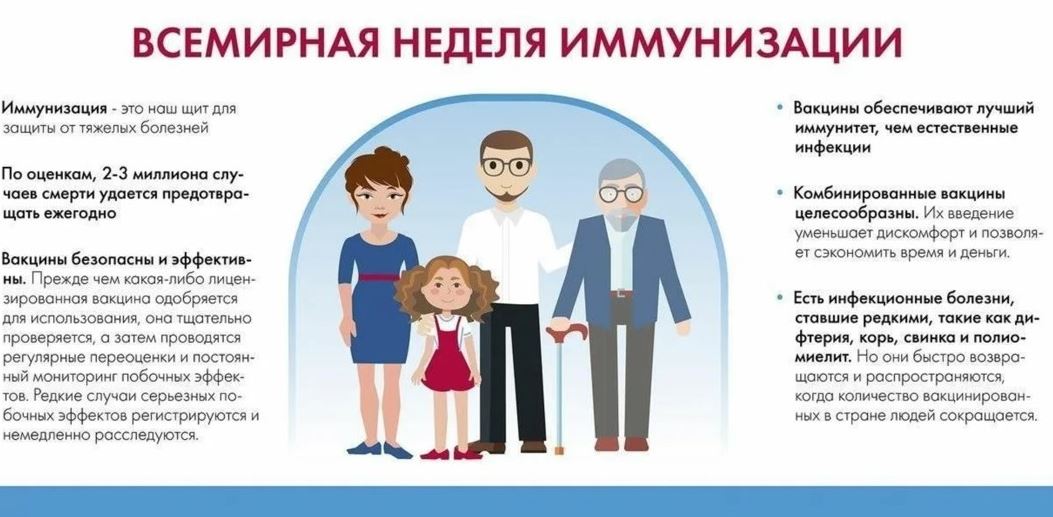 ВСЕМИРНАЯ НЕДЕЛЯ ИММУНИЗАЦИИ

Иммунизация - это наш щит для защиты от тяжелых болезней

По оценкам, 2-3 миллиона случаев смерти удается предотвращать ежегодно

Вакцины безопасны и эффективны. Прежде чем какая-либо лицензированная вакцина одобряется для использования, она тщательно проверяется, а затем проводятся регулярные переоценки и постоянный мониторинг побочных эффектов. Редкие случаи серьезных побочных эффектов регистрируются и немедленно расследуются.

• Вакцины обеспечивают лучший иммунитет, чем естественные инфекции

• Комбинированные вакцины целесообразны. Их введение уменьшает дискомфорт и позволяет сэкономить время и деньги.

• Есть инфекционные болезни, ставшие редкими, такие как дифтерия, корь, свинка и полиомиелит. Но они быстро возвращаются и распространяются, когда количество вакцинированных в стране людей сокращается.